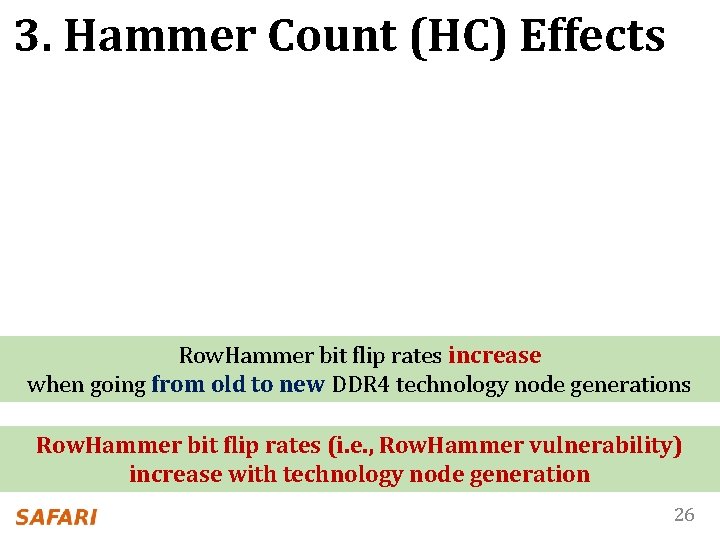 3. Hammer Count (HC) Effects

RowHammer bit flip rates increase
when going from old to new DDR4 technology node generations

RowHammer bit flip rates (i.e., RowHammer vulnerability)
increase with technology node generation

SAFARI

26